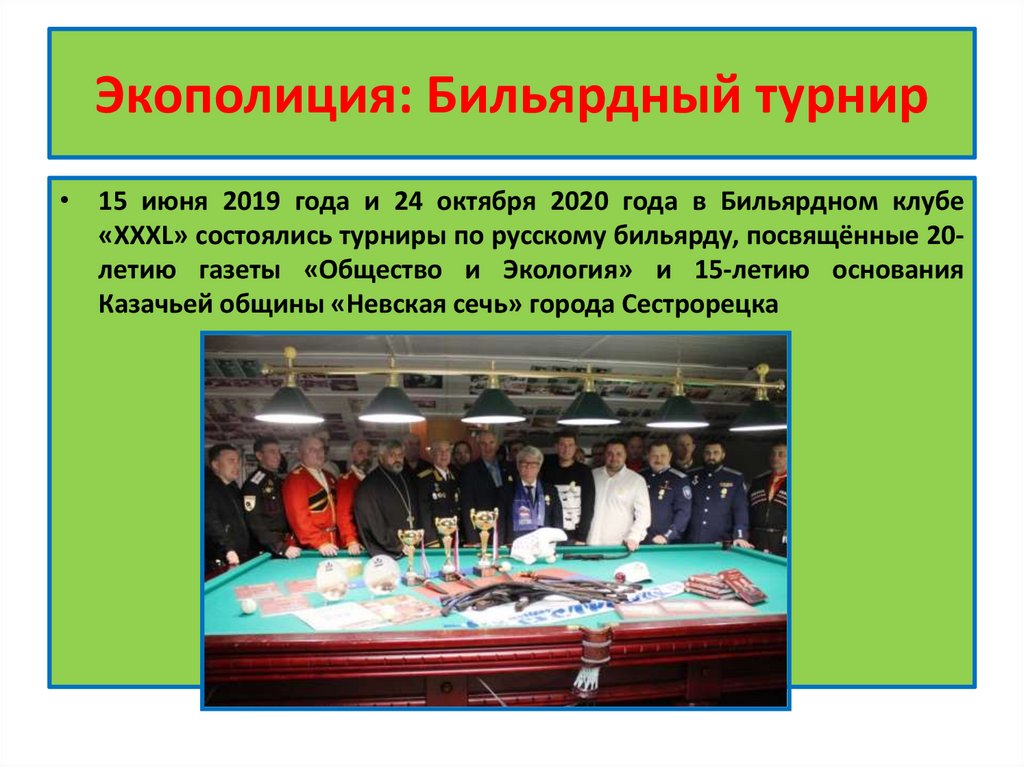 Экополиция: Бильярдный турнир

• 15 июня 2019 года и 24 октября 2020 года в Бильярдном клубе «XXXL» состоялись турниры по русскому бильярду, посвящённые 20-летию газеты «Общество и Экология» и 15-летию основания Казачьей общины «Невская сечь» города Сестрорецка